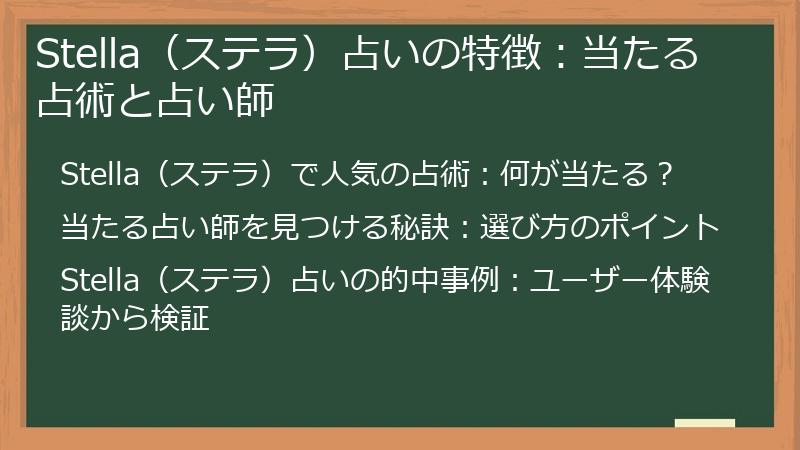 Stella（ステラ）占いの特徴：当たる占術と占い師

Stella（ステラ）で人気の占術：何が当たる？

当たる占い師を見つける秘訣：選び方のポイント

Stella（ステラ）占いの的中事例：ユーザー体験談から検証